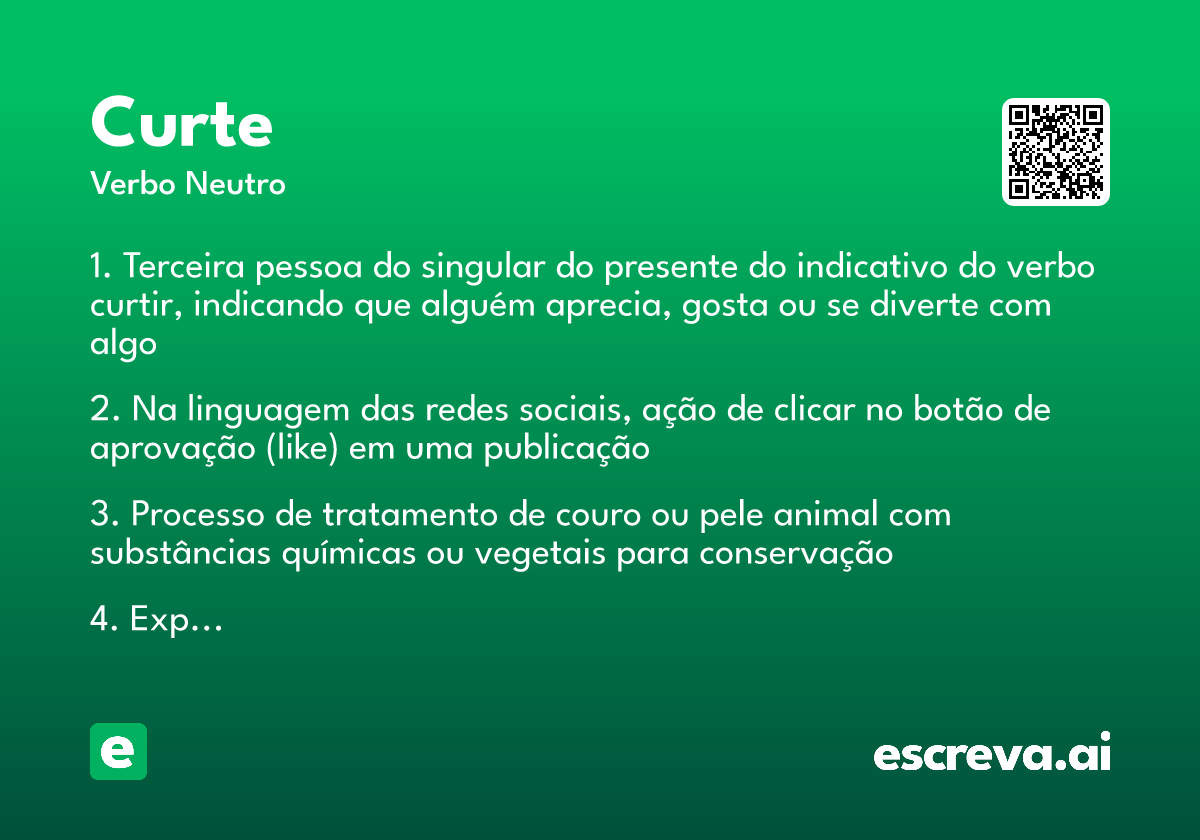 Curte
Verbo Neutro

1. Terceira pessoa do singular do presente do indicativo do verbo curtir, indicando que alguém aprecia, gosta ou se diverte com algo

2. Na linguagem das redes sociais, ação de clicar no botão de aprovação (like) em uma publicação

3. Processo de tratamento de couro ou pele animal com substâncias químicas ou vegetais para conservação

4. Exp...

e

escreva.ai